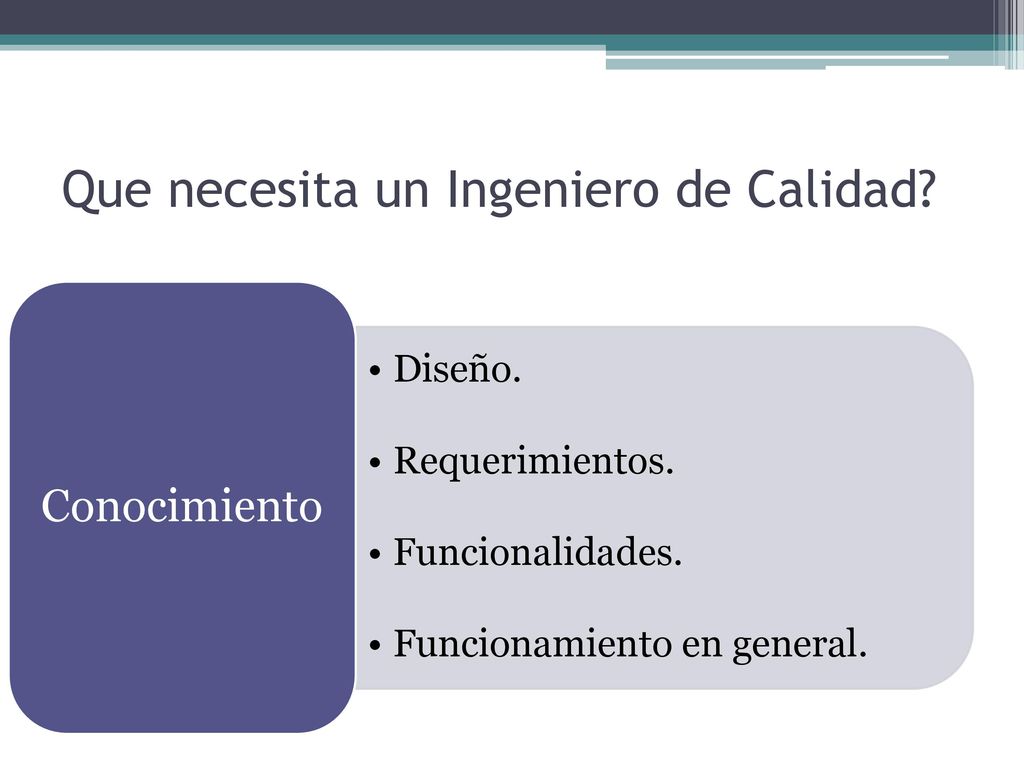 Que necesita un Ingeniero de Calidad?

Conocimiento

• Diseño.
• Requerimientos.
• Funcionalidades.
• Funcionamiento en general.